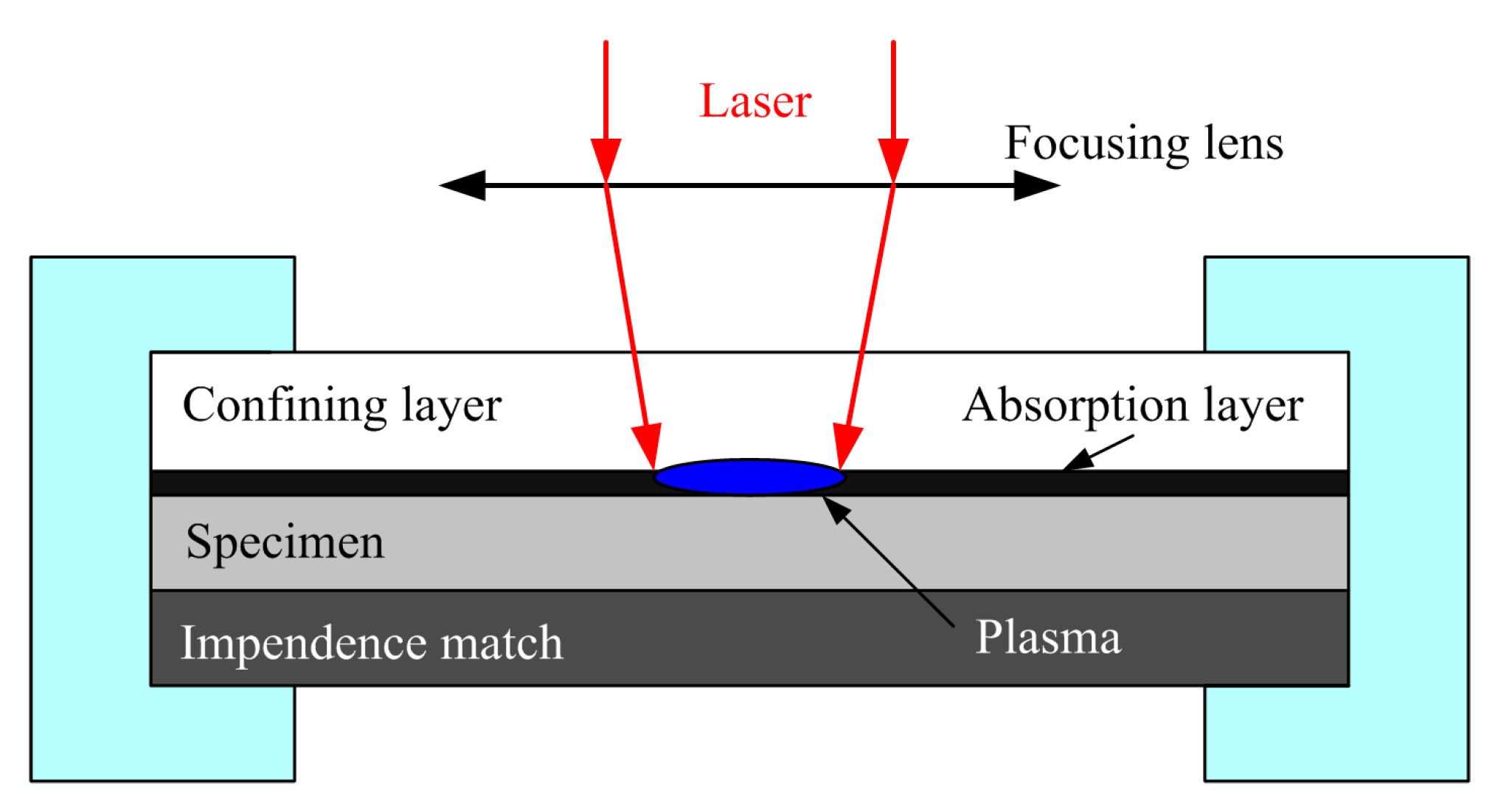 Laser

Focusing lens

Confining layer

Absorption layer

Specimen

Impendence match

Plasma